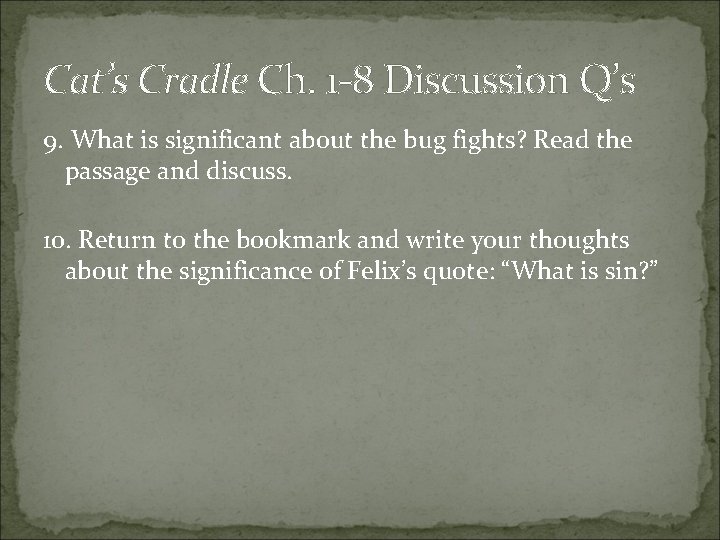 Cat's Cradle Ch. 1-8 Discussion Q's

9. What is significant about the bug fights? Read the passage and discuss.

10. Return to the bookmark and write your thoughts about the significance of Felix's quote: "What is sin?"